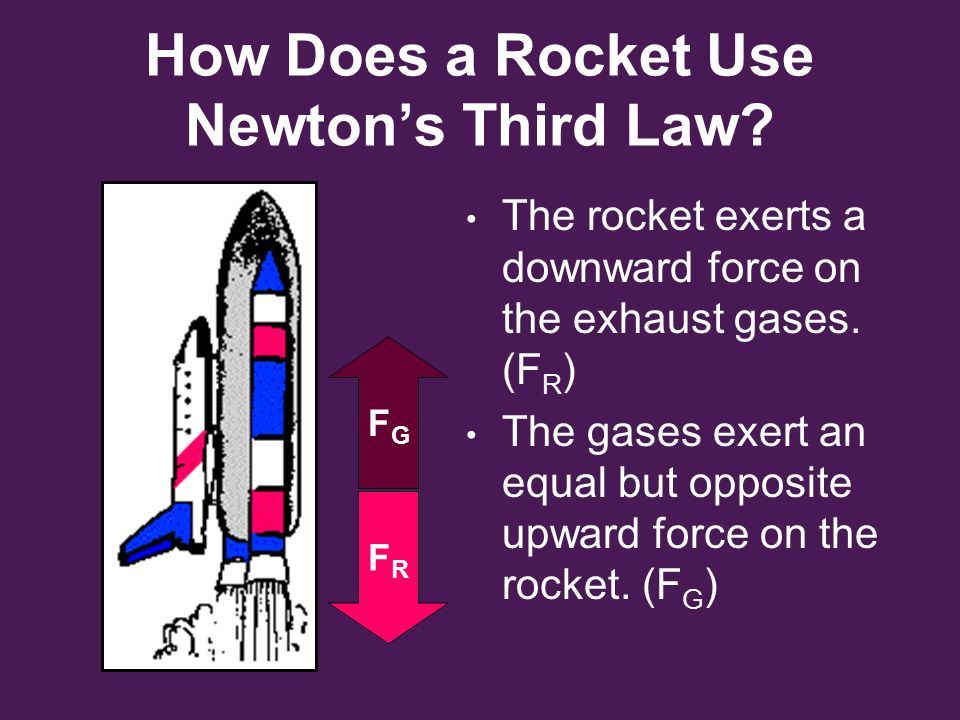 How Does a Rocket Use Newton's Third Law?

$F_G$

$F_R$

• The rocket exerts a downward force on the exhaust gases. ($F_R$)

• The gases exert an equal but opposite upward force on the rocket. ($F_G$)